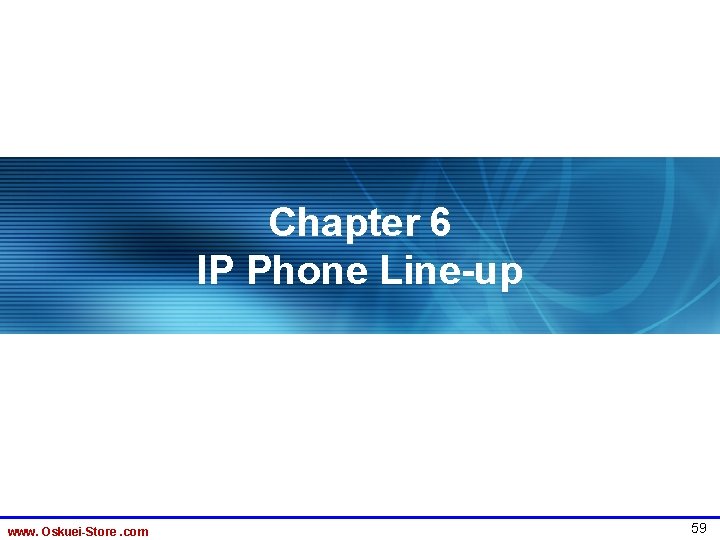 Chapter 6
IP Phone Line-up

www. Oskuei-Store .com

59